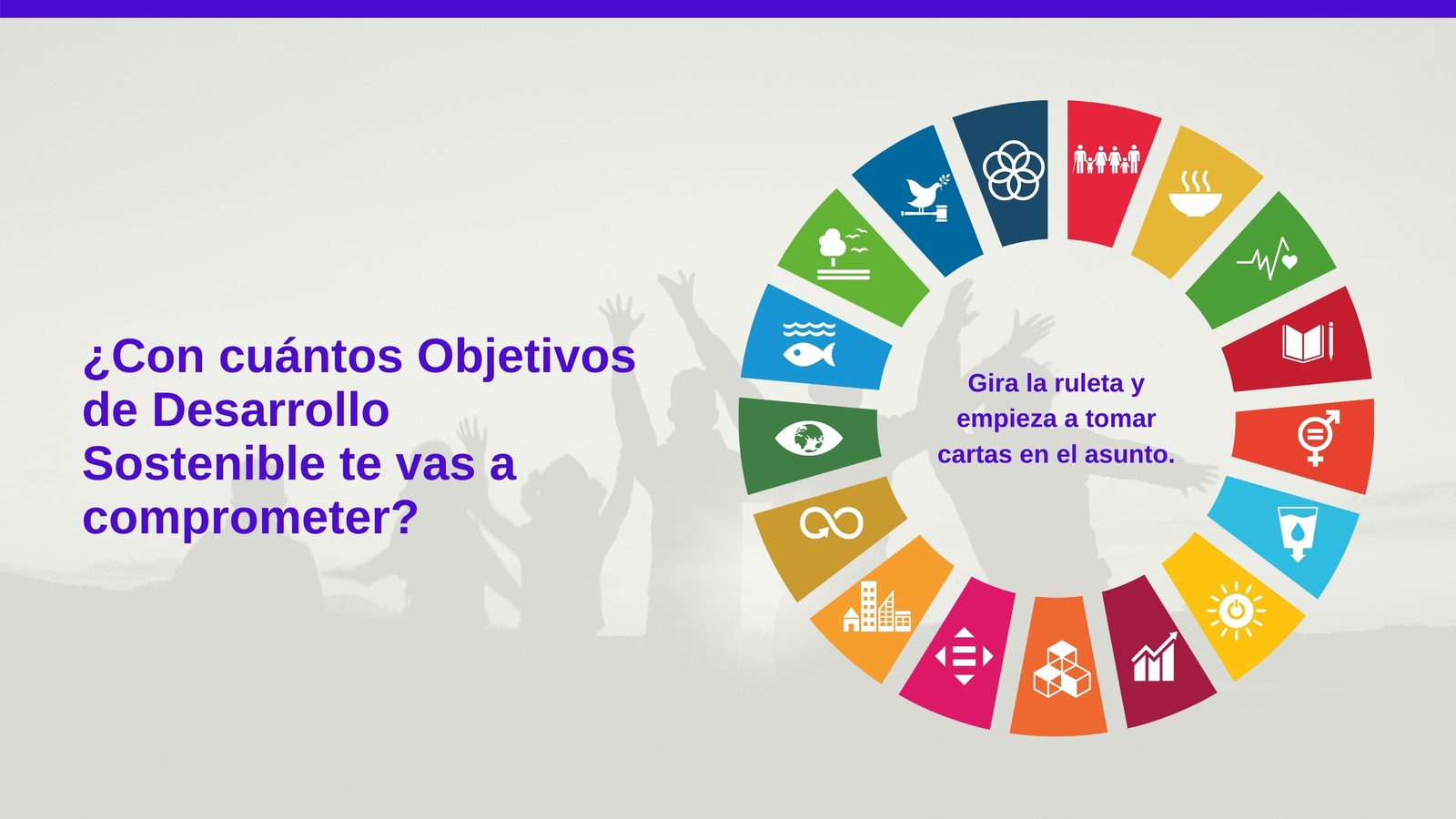 ¿Con cuántos Objetivos de Desarrollo Sostenible te vas a comprometer?

Gira la ruleta y empieza a tomar cartas en el asunto.